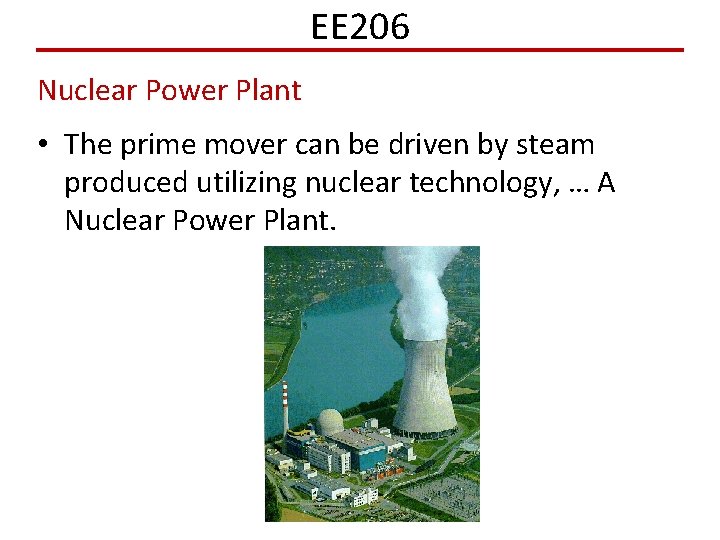 EE206

Nuclear Power Plant

• The prime mover can be driven by steam produced utilizing nuclear technology, … A Nuclear Power Plant.